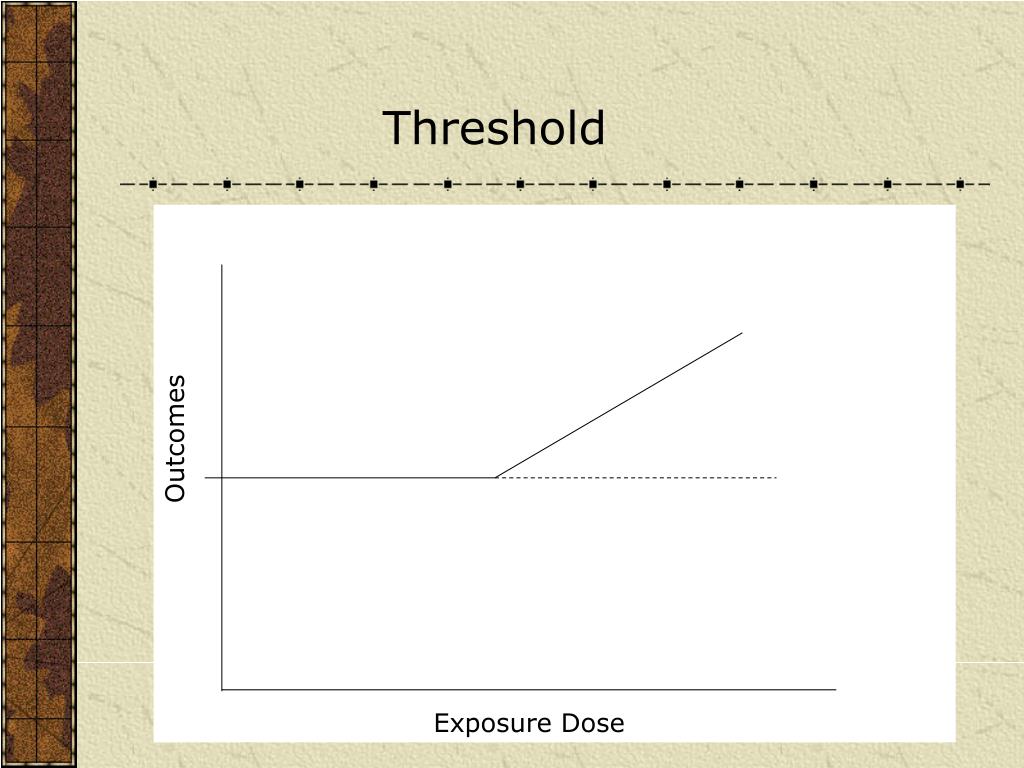 Threshold

Outcomes

Exposure Dose